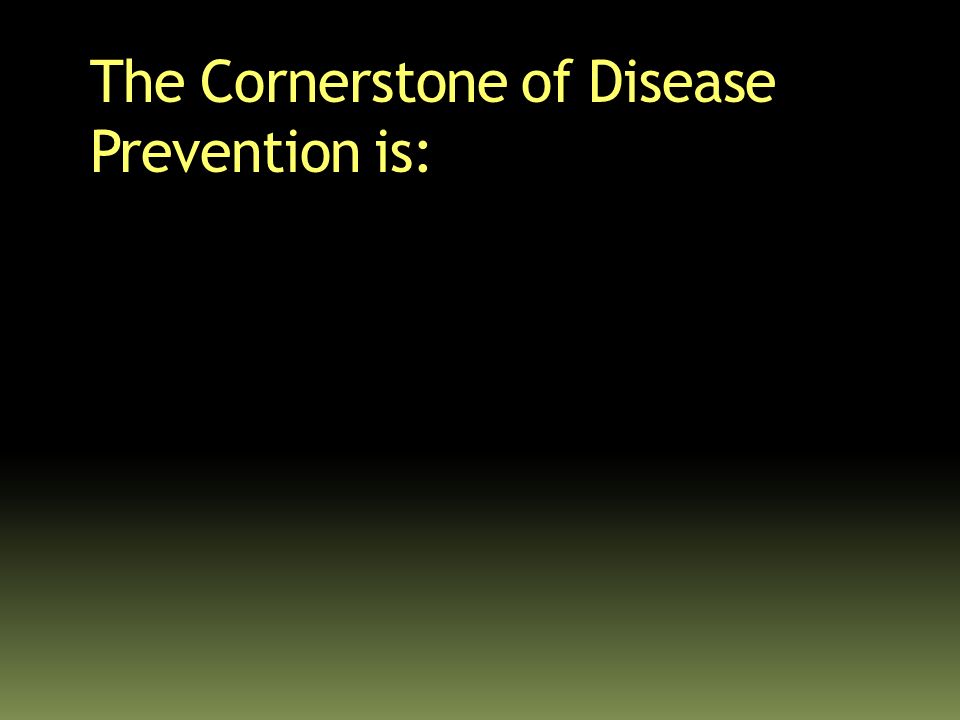 The Cornerstone of Disease Prevention is: